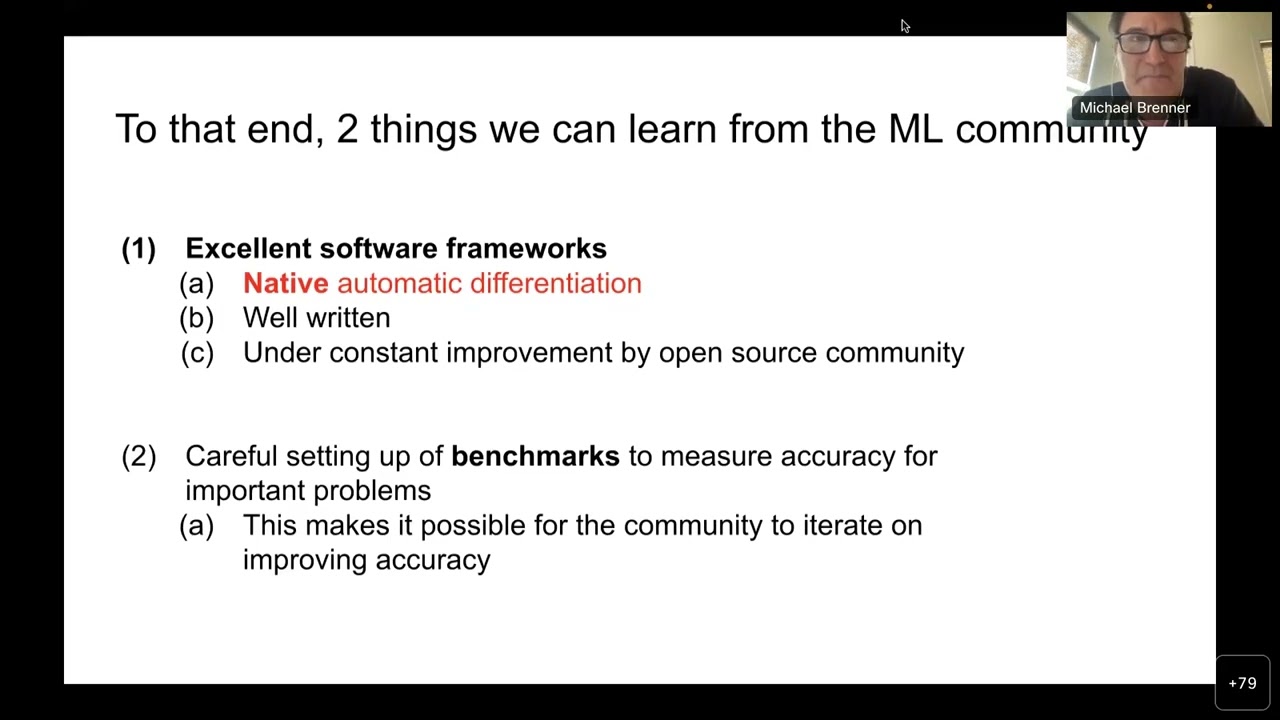 Michael Brenner

To that end, 2 things we can learn from the ML community

(1) Excellent software frameworks
(a) Native automatic differentiation
(b) Well written
(c) Under constant improvement by open source community

(2) Careful setting up of benchmarks to measure accuracy for important problems
(a) This makes it possible for the community to iterate on improving accuracy

+79